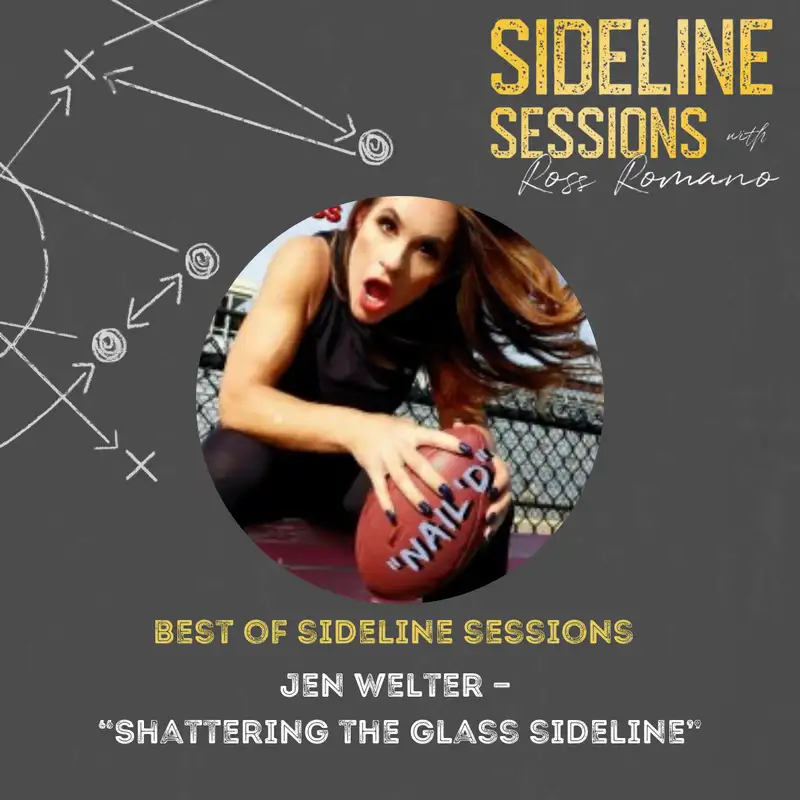 SIDELINE SESSIONS with Ross Romano

"NAIL'D"

BEST OF SIDELINE SESSIONS

JEN WELTER – "SHATTERING THE GLASS SIDELINE"